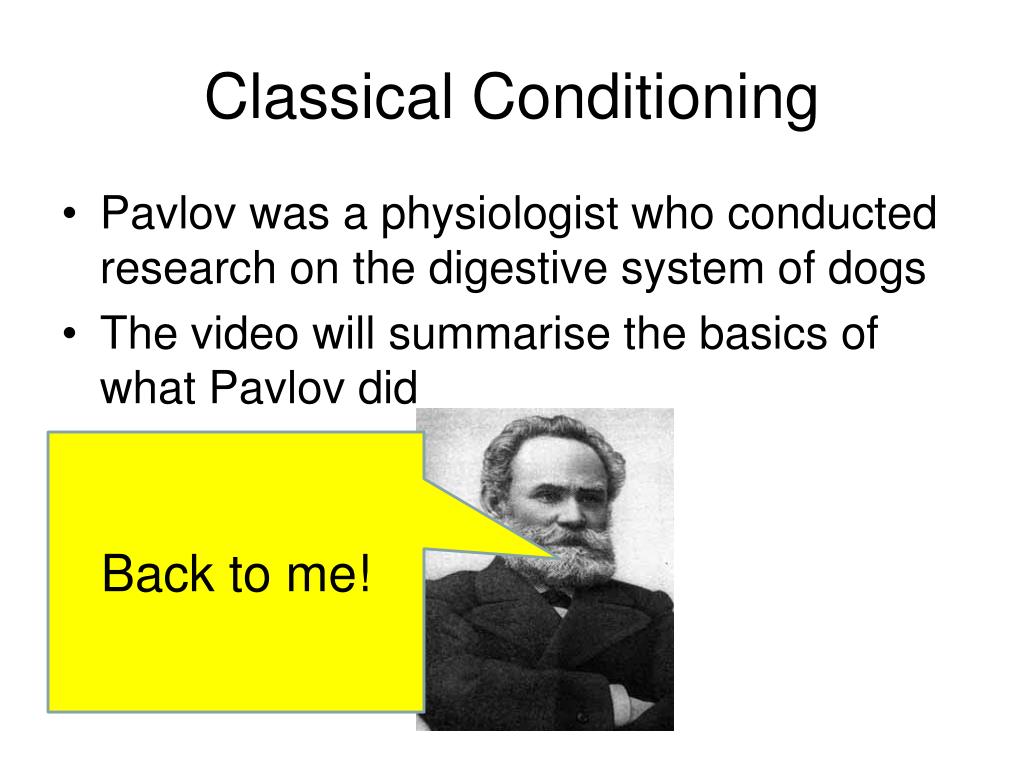 Classical Conditioning

• Pavlov was a physiologist who conducted research on the digestive system of dogs
• The video will summarise the basics of what Pavlov did

Back to me!